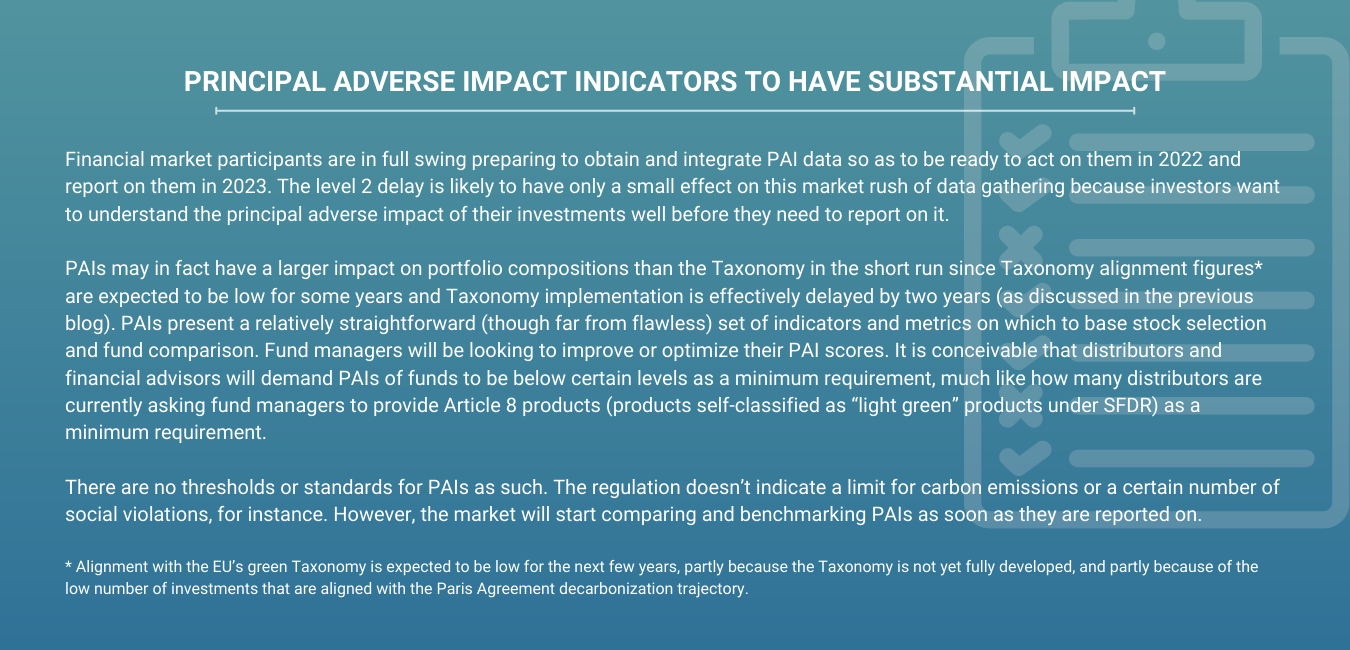 PRINCIPAL ADVERSE IMPACT INDICATORS TO HAVE SUBSTANTIAL IMPACT

Financial market participants are in full swing preparing to obtain and integrate PAI data so as to be ready to act on them in 2022 and report on them in 2023. The level 2 delay is likely to have only a small effect on this market rush of data gathering because investors want to understand the principal adverse impact of their investments well before they need to report on it.

PAIs may in fact have a larger impact on portfolio compositions than the Taxonomy in the short run since Taxonomy alignment figures* are expected to be low for some years and Taxonomy implementation is effectively delayed by two years (as discussed in the previous blog). PAIs present a relatively straightforward (though far from flawless) set of indicators and metrics on which to base stock selection and fund comparison. Fund managers will be looking to improve or optimize their PAI scores. It is conceivable that distributors and financial advisors will demand PAIs of funds to be below certain levels as a minimum requirement, much like how many distributors are currently asking fund managers to provide Article 8 products (products self-classified as “light green” products under SFDR) as a minimum requirement.

There are no thresholds or standards for PAIs as such. The regulation doesn’t indicate a limit for carbon emissions or a certain number of social violations, for instance. However, the market will start comparing and benchmarking PAIs as soon as they are reported on.

* Alignment with the EU’s green Taxonomy is expected to be low for the next few years, partly because the Taxonomy is not yet fully developed, and partly because of the low number of investments that are aligned with the Paris Agreement decarbonization trajectory.